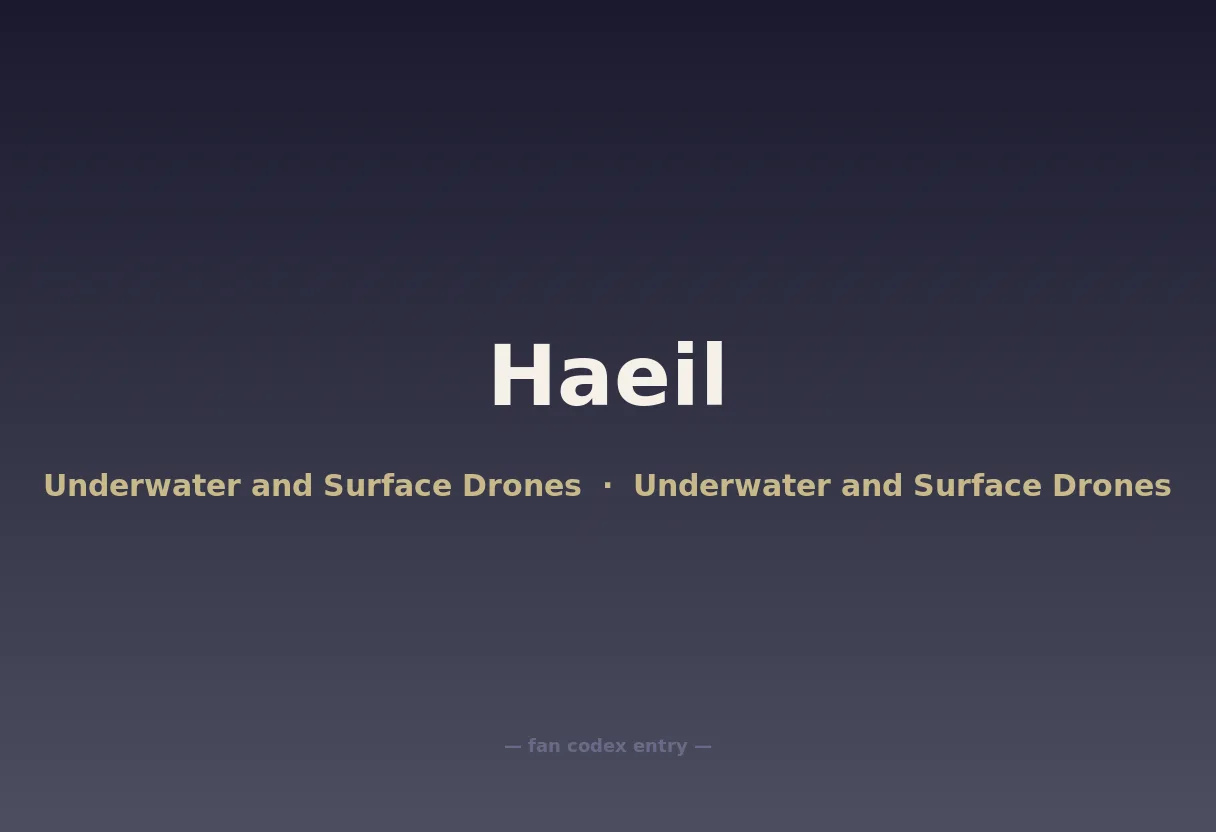 Haeil

Underwater and Surface Drones · Underwater and Surface Drones

— fan codex entry —